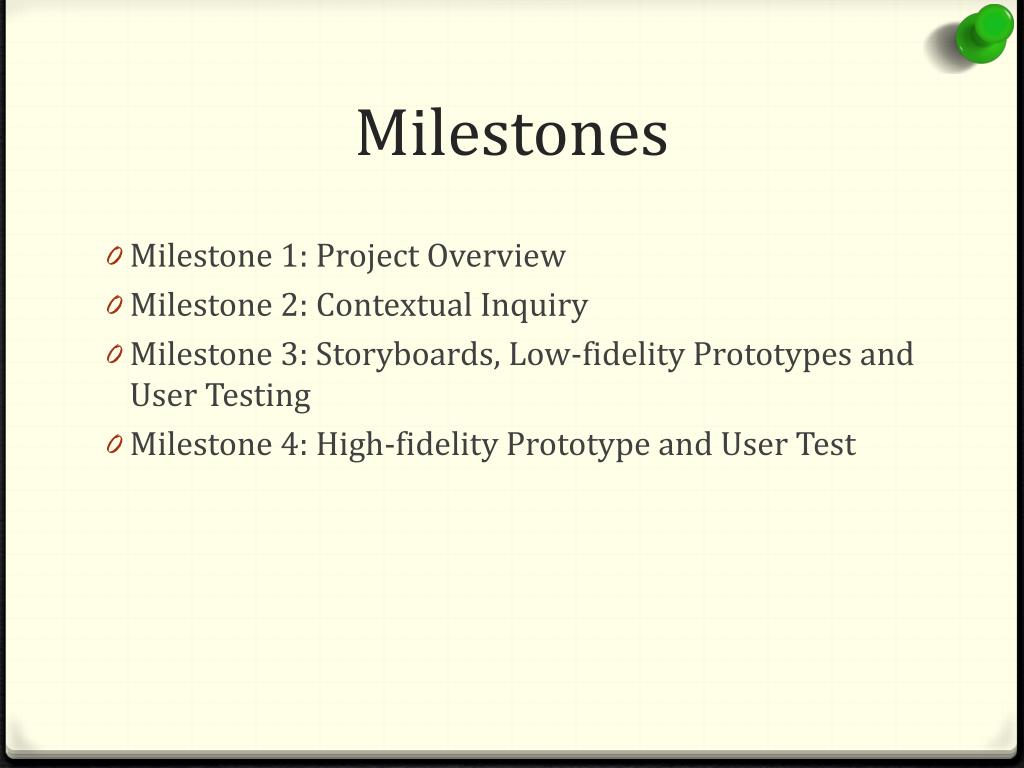 Milestones

0 Milestone 1: Project Overview
0 Milestone 2: Contextual Inquiry
0 Milestone 3: Storyboards, Low-fidelity Prototypes and User Testing
0 Milestone 4: High-fidelity Prototype and User Test